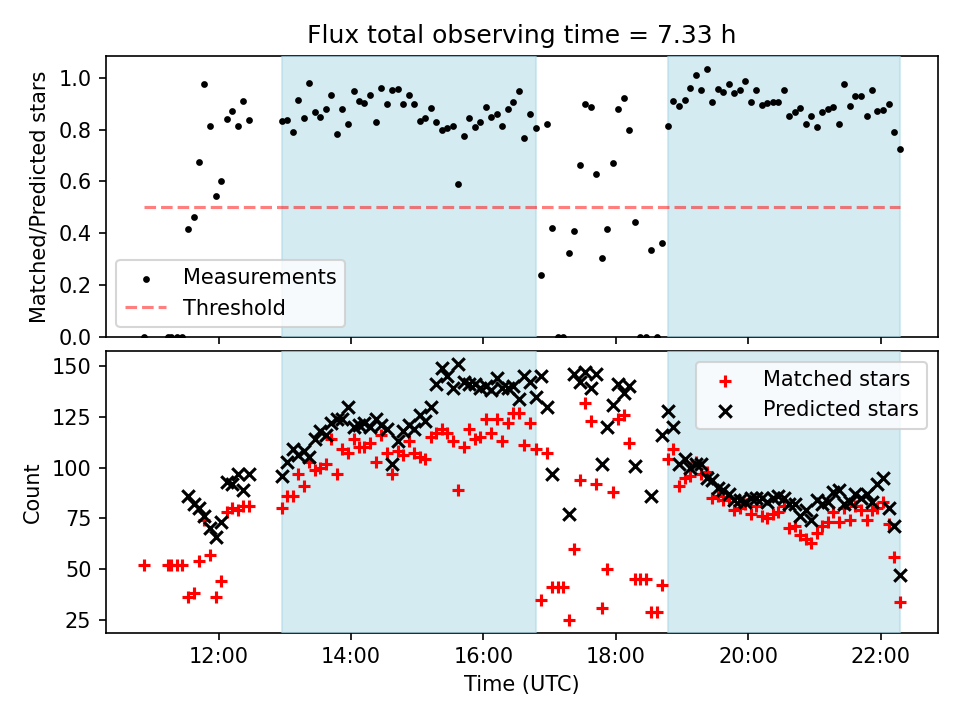 Flux total observing time = 7.33 h

Matched/Predicted stars

1.0
0.8
0.6
0.4
0.2
0.0

Measurements
Threshold

Count

150
125
100
75
50
25

Matched stars
Predicted stars

12:00
14:00
16:00
18:00
20:00
22:00

Time (UTC)